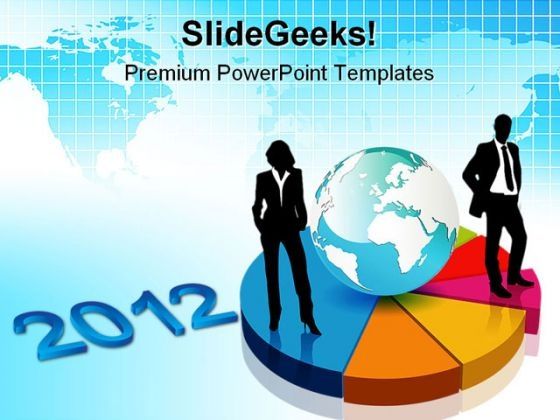 SlideGeeks!

Premium PowerPoint Templates

2012